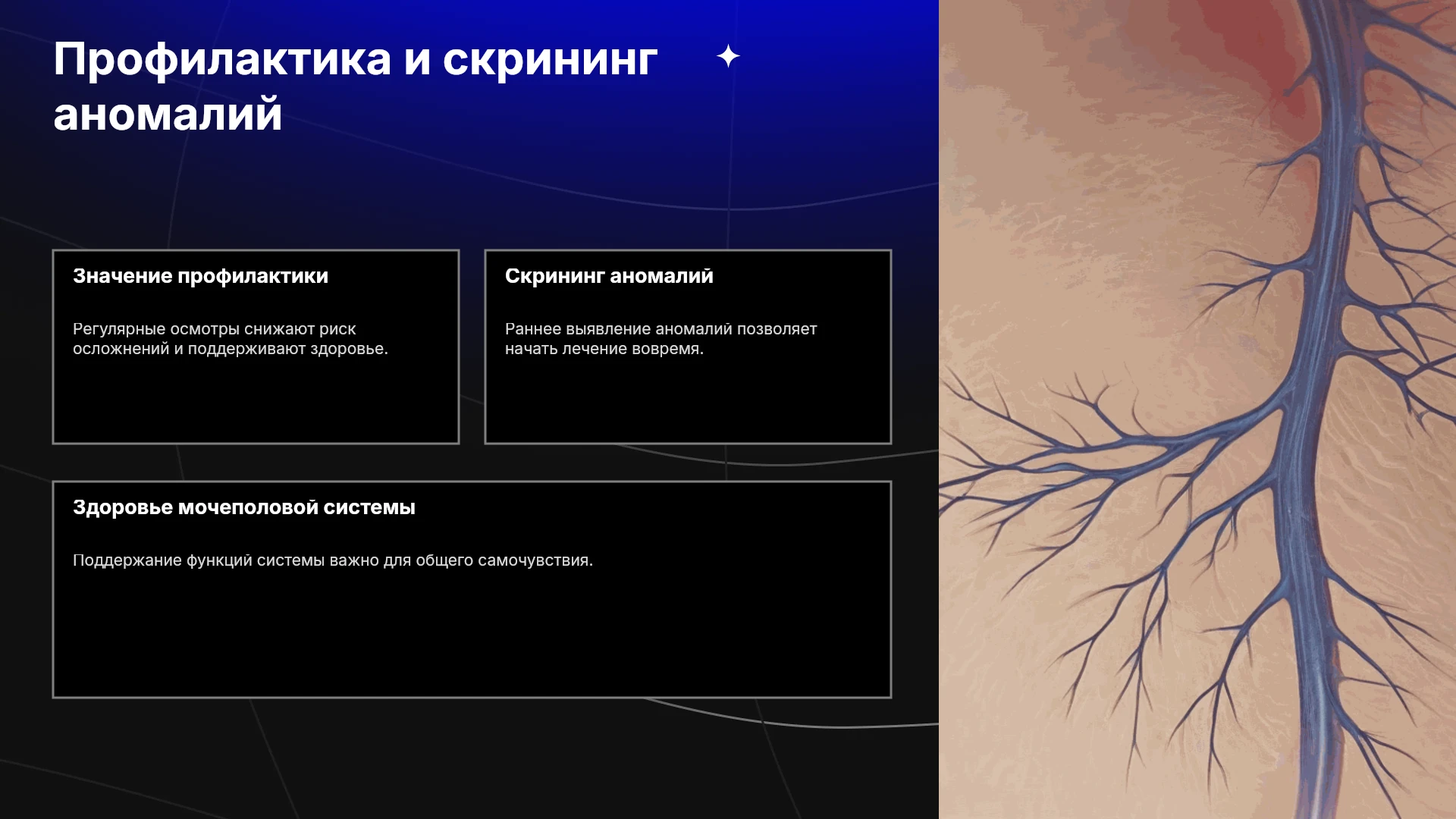 Профилактика и скрининг аномалий

Значение профилактики

Регулярные осмотры снижают риск осложнений и поддерживают здоровье.

Скрининг аномалий

Раннее выявление аномалий позволяет начать лечение вовремя.

Здоровье мочеполовой системы

Поддержание функций системы важно для общего самочувствия.